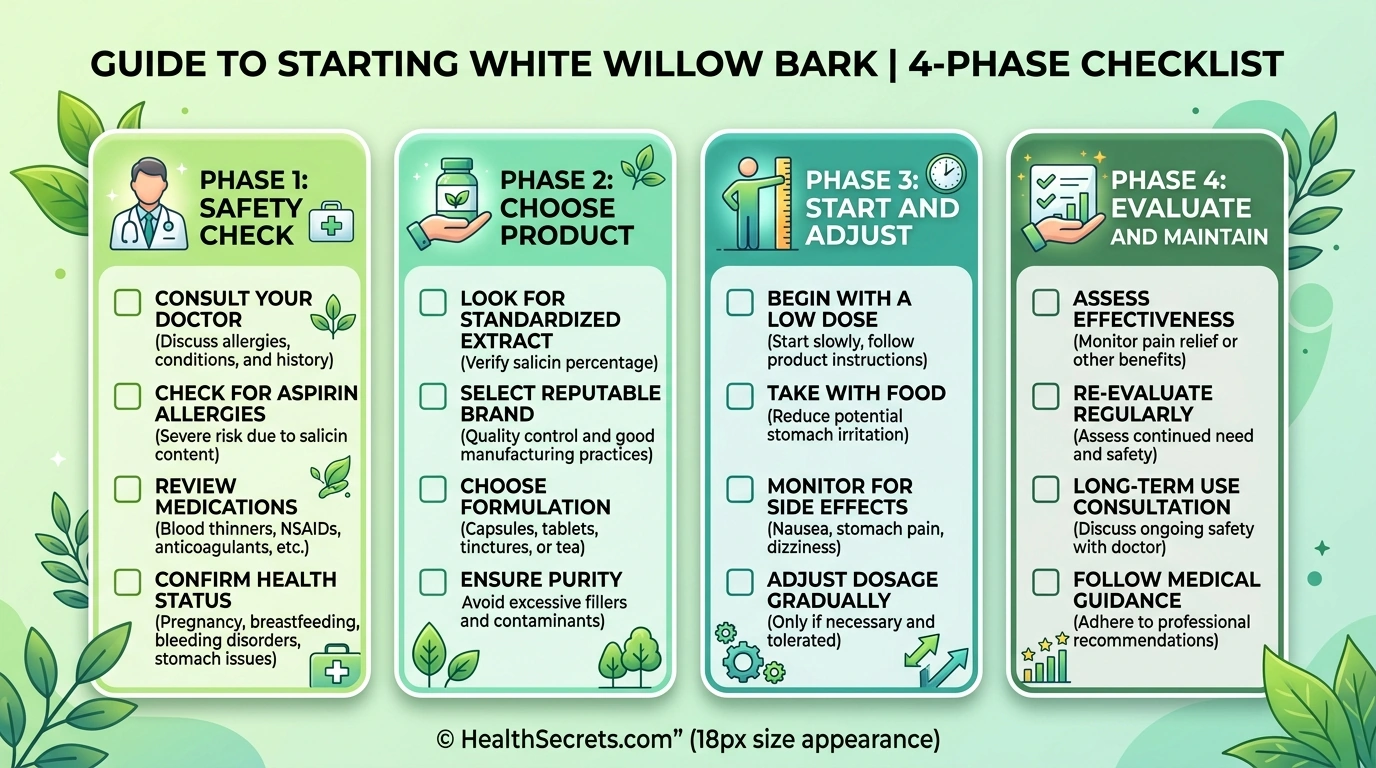 GUIDE TO STARTING WHITE WILLOW BARK | 4-PHASE CHECKLIST

PHASE 1: SAFETY CHECK

CONSULT YOUR DOCTOR
(Discuss allergies, conditions, and history)

CHECK FOR ASPIRIN ALLERGIES
(Severe risk due to salicin content)

REVIEW MEDICATIONS
(Blood thinners, NSAIDs, anticoagulants, etc.)

CONFIRM HEALTH STATUS
(Pregnancy, breastfeeding, bleeding disorders, stomach issues)

PHASE 2: CHOOSE PRODUCT

LOOK FOR STANDARDIZED EXTRACT
(Verify salicin percentage)

SELECT REPUTABLE BRAND
(Quality control and good manufacturing practices)

CHOOSE FORMULATION
(Capsules, tablets, tinctures, or tea)

ENSURE PURITY
Avoid excessive fillers and contaminants)

PHASE 3: START AND ADJUST

BEGIN WITH A LOW DOSE
(Start slowly, follow product instructions)

TAKE WITH FOOD
(Reduce potential stomach irritation)

MONITOR FOR SIDE EFFECTS
(Nausea, stomach pain, dizziness)

ADJUST DOSAGE GRADUALLY
(Only if necessary and tolerated)

PHASE 4: EVALUATE AND MAINTAIN

ASSESS EFFECTIVENESS
(Monitor pain relief or other benefits)

RE-EVALUATE REGULARLY
(Assess continued need and safety)

LONG-TERM USE CONSULTATION
(Discuss ongoing safety with doctor)

FOLLOW MEDICAL GUIDANCE
(Adhere to professional recommendations)

© HealthSecrets.com" (18px size appearance)